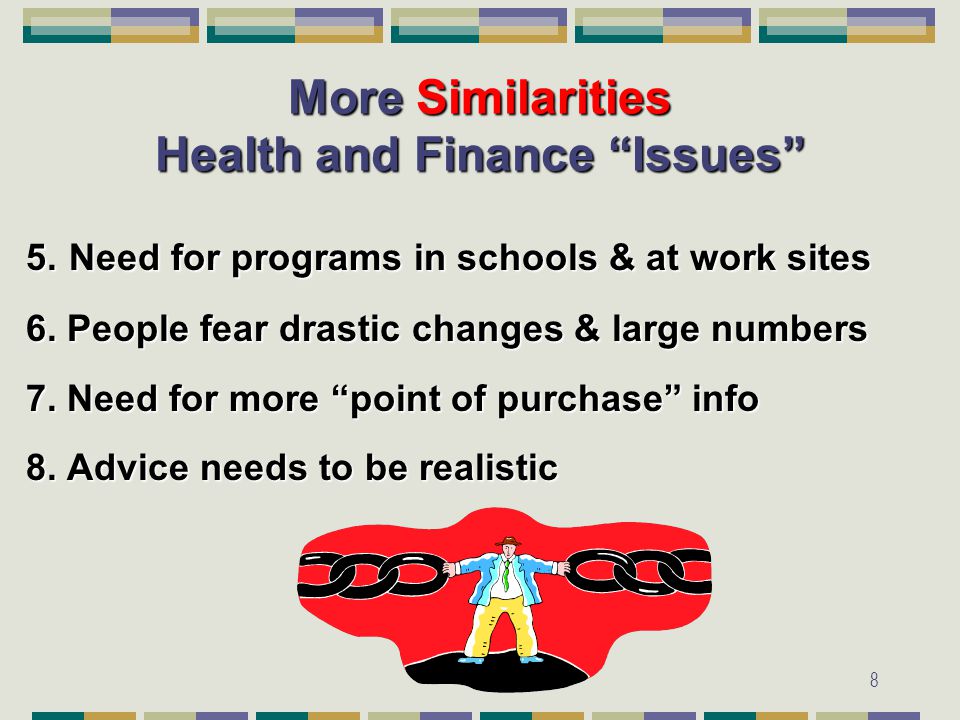 More Similarities
Health and Finance “Issues”

5. Need for programs in schools & at work sites

6. People fear drastic changes & large numbers

7. Need for more “point of purchase” info

8. Advice needs to be realistic

8